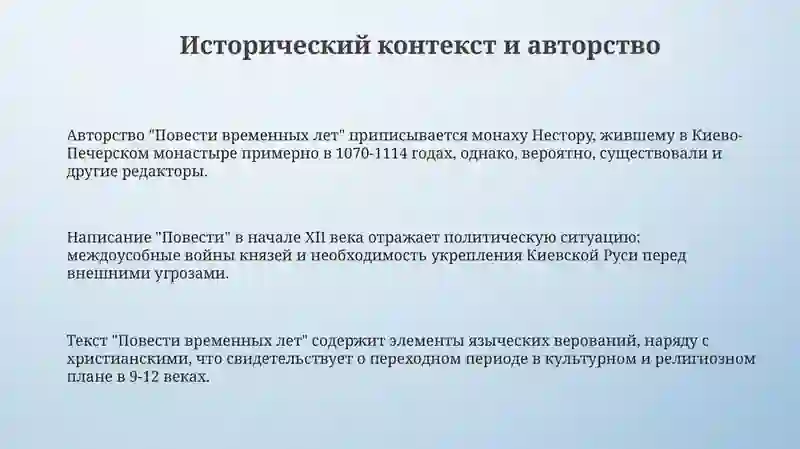 Исторический контекст и авторство

Авторство "Повести временных лет" приписывается монаху Нестору, жившему в Киево-Печерском монастыре примерно в 1070-1114 годах, однако, вероятно, существовали и другие редакторы.

Написание "Повести" в начале XII века отражает политическую ситуацию: междоусобные войны князей и необходимость укрепления Киевской Руси перед внешними угрозами.

Текст "Повести временных лет" содержит элементы языческих верований, наряду с христианскими, что свидетельствует о переходном периоде в культурном и религиозном плане в 9-12 веках.